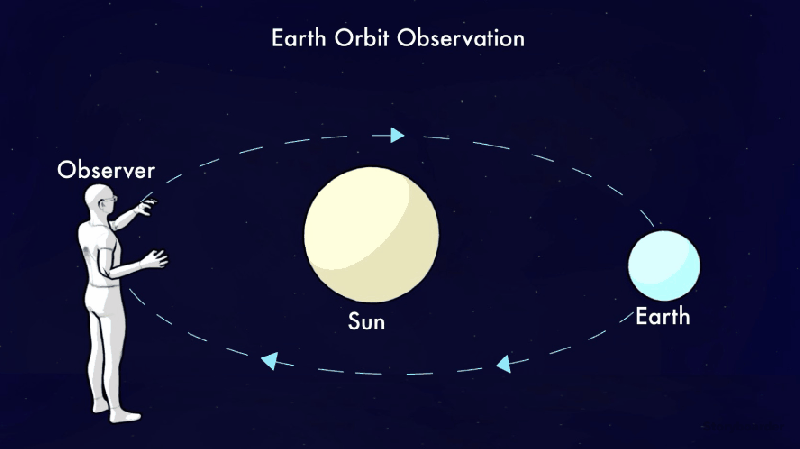 Earth Orbit Observation

Observer

Sun

Earth